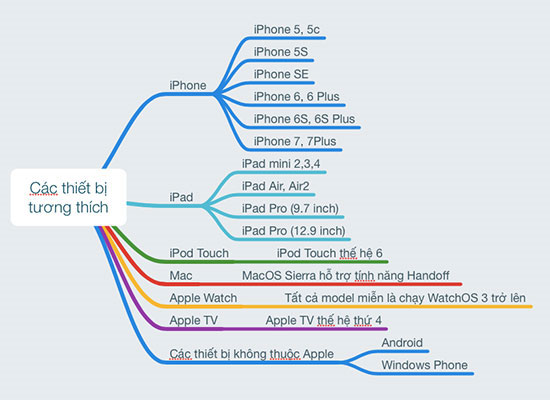 Các thiết bị tương thích

iPhone
iPhone 5, 5c
iPhone 5S
iPhone SE
iPhone 6, 6 Plus
iPhone 6S, 6S Plus
iPhone 7, 7Plus

iPad
iPad mini 2,3,4
iPad Air, Air2
iPad Pro (9.7 inch)
iPad Pro (12.9 inch)

iPod Touch
iPod Touch thế hệ 6

Mac
MacOS Sierra hỗ trợ tính năng Handoff

Apple Watch
Tất cả model miễn là chạy WatchOS 3 trở lên

Apple TV
Apple TV thế hệ thứ 4

Các thiết bị không thuộc Apple
Android
Windows Phone